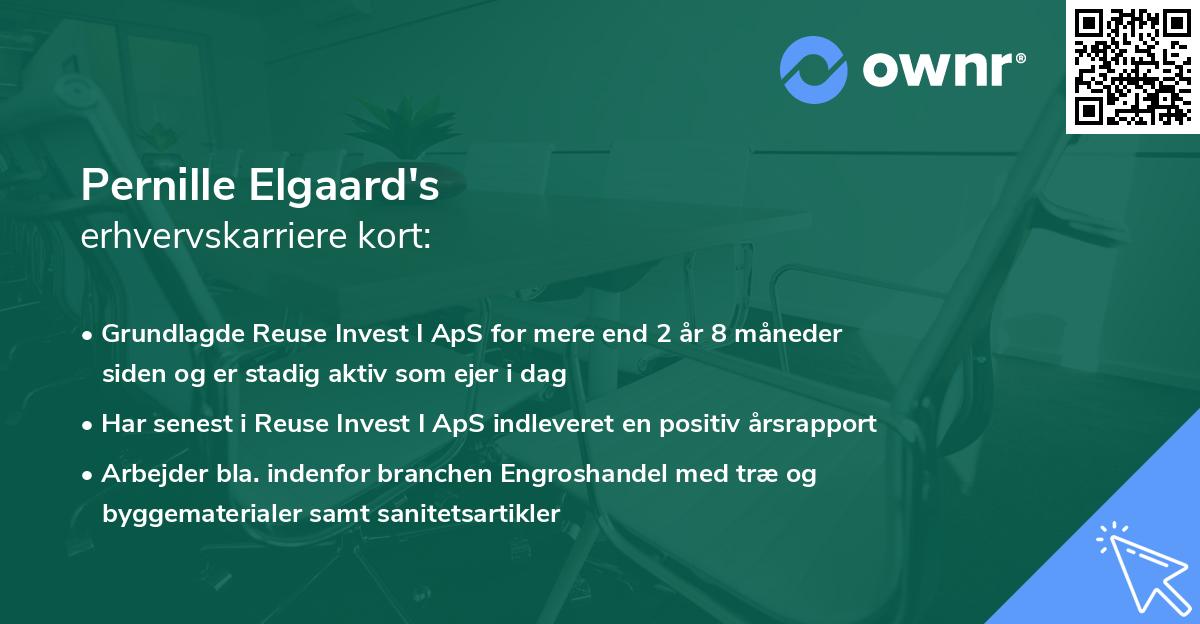 ownr®

Pernille Elgaard's
erhvervskarriere kort:

• Grundlagde Reuse Invest I ApS for mere end 2 år 8 måneder siden og er stadig aktiv som ejer i dag
• Har senest i Reuse Invest I ApS indleveret en positiv årsrapport
• Arbejder bla. indenfor branchen Engroshandel med træ og byggematerialer samt sanitetsartikler